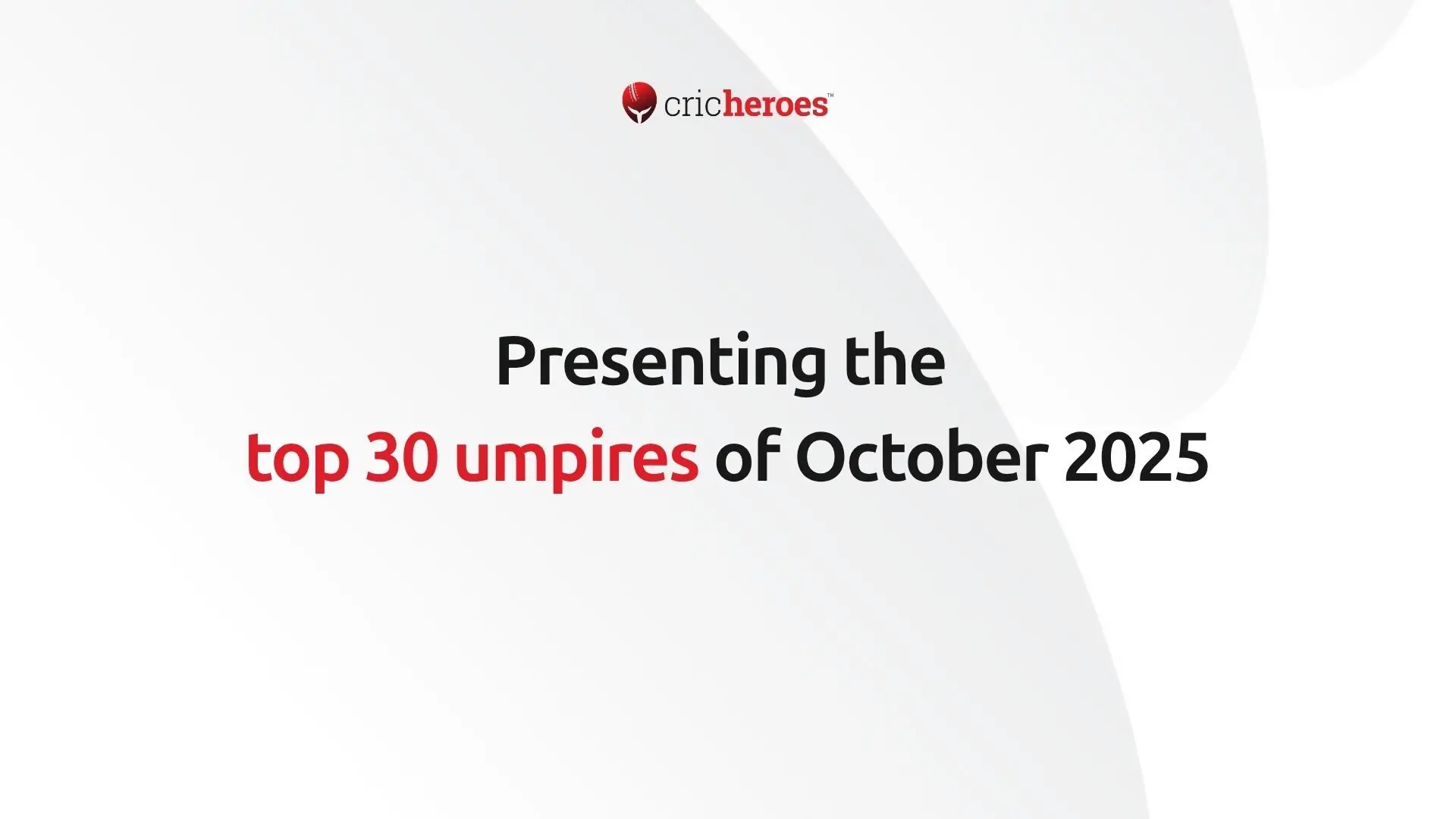 cricheroes™

Presenting the
top 30 umpires of October 2025